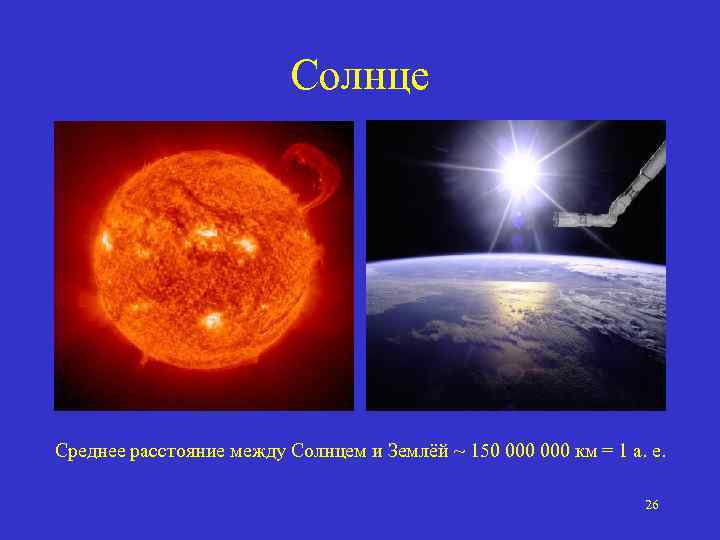 Солнце

Среднее расстояние между Солнцем и Землёй ~ 150 000 000 км = 1 а. е.

26